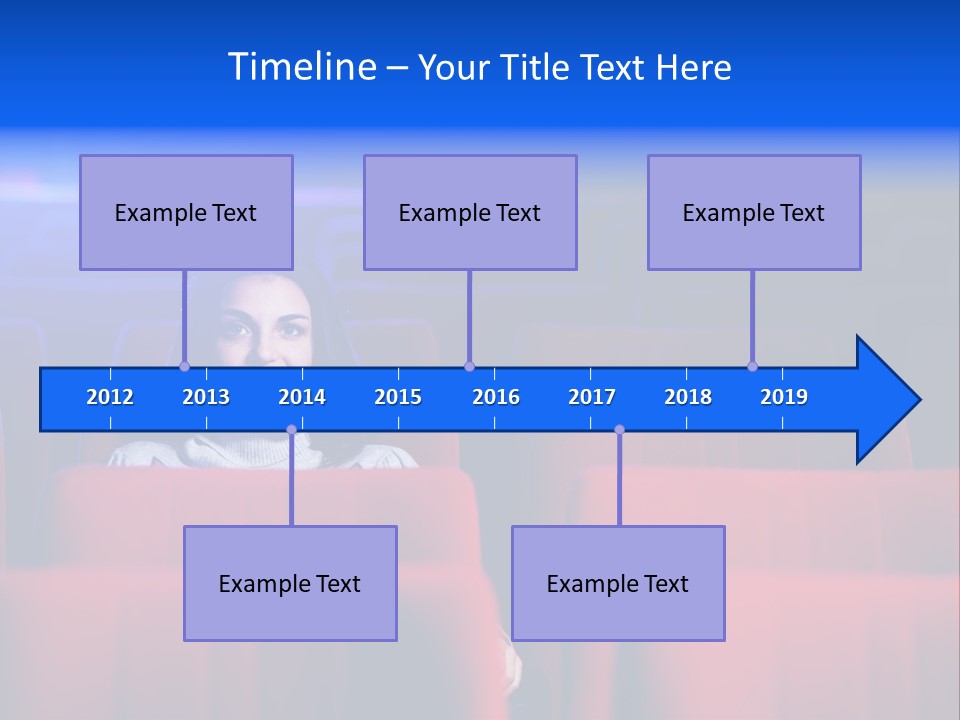 Timeline – Your Title Text Here

Example Text

Example Text

Example Text

2012 2013 2014 2015 2016 2017 2018 2019

Example Text

Example Text